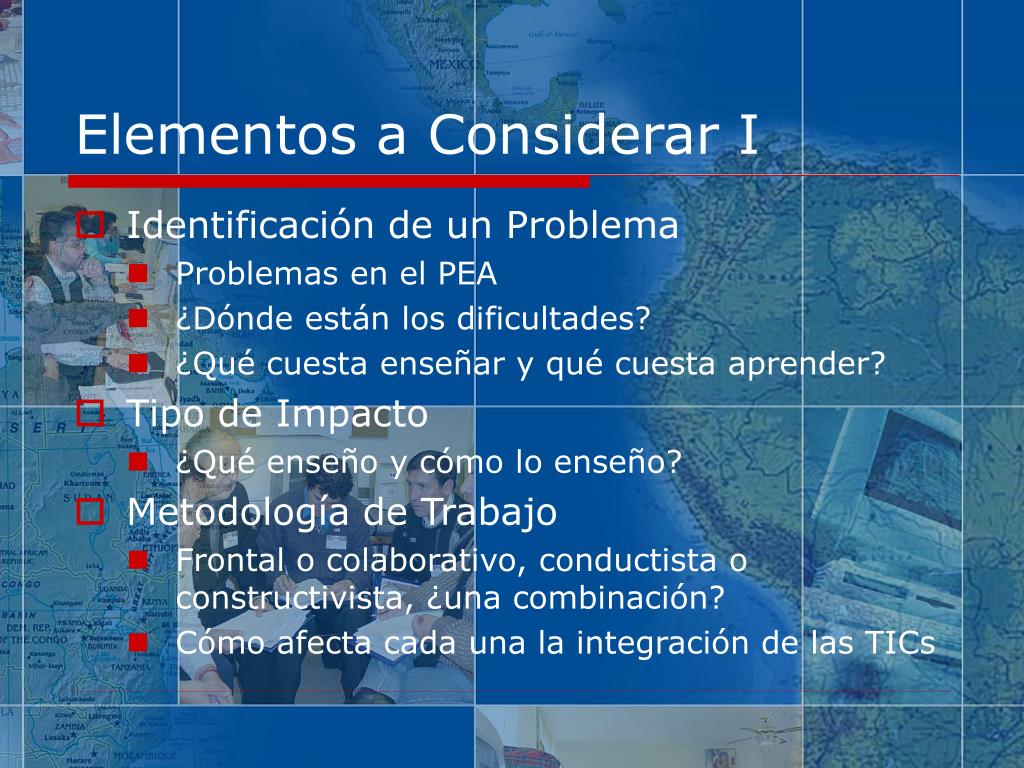 Elementos a Considerar I

Identificación de un Problema
Problemas en el PEA
¿Dónde están los dificultades?
¿Qué cuesta enseñar y qué cuesta aprender?

Tipo de Impacto
¿Qué enseño y cómo lo enseño?

Metodología de Trabajo
Frontal o colaborativo, conductista o constructivista, ¿una combinación?
Cómo afecta cada una la integración de las TICs